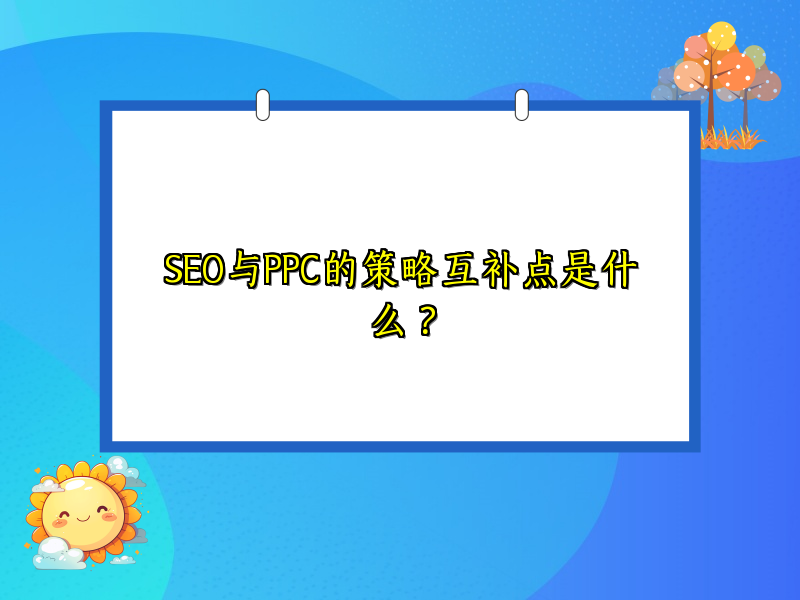 SEO与PPC的策略互补点是什么？